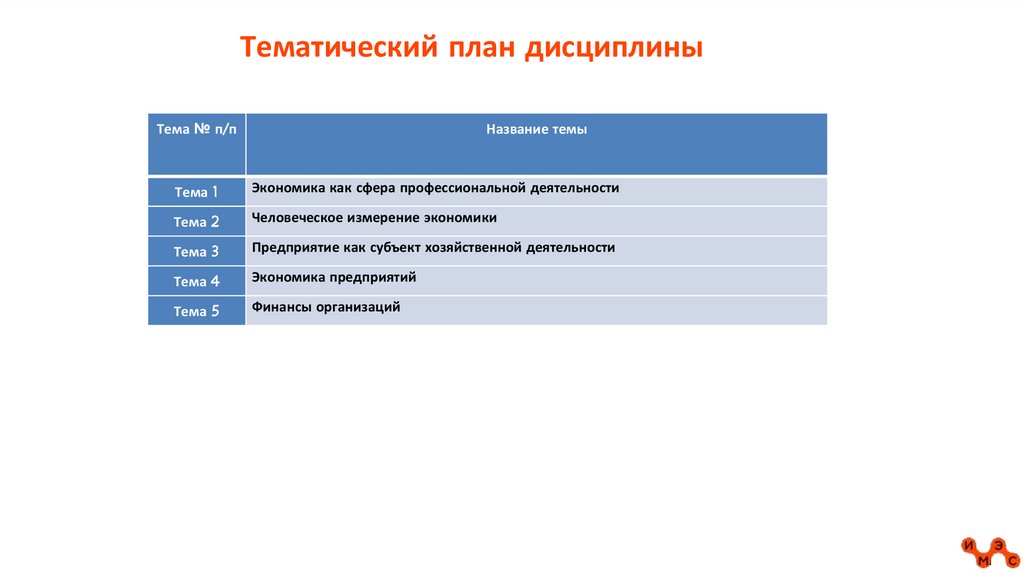 Тематический план дисциплины

| Тема № п/п | Название темы |
|---|---|
| Тема 1 | Экономика как сфера профессиональной деятельности |
| Тема 2 | Человеческое измерение экономики |
| Тема 3 | Предприятие как субъект хозяйственной деятельности |
| Тема 4 | Экономика предприятий |
| Тема 5 | Финансы организаций |

И М Э С